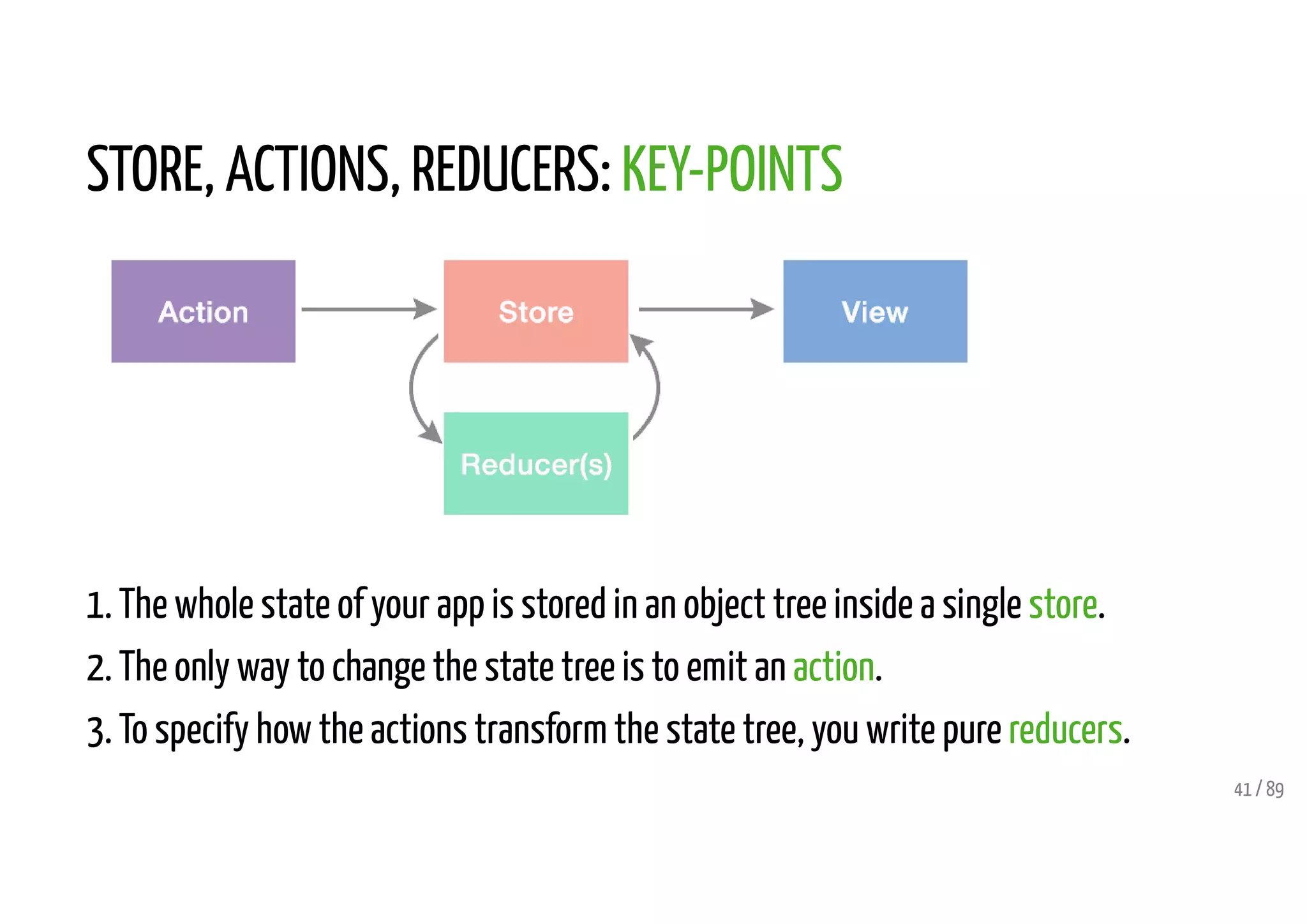 STORE, ACTIONS, REDUCERS: KEY-POINTS

Action

Store

View

Reducer(s)

1. The whole state of your app is stored in an object tree inside a single store.

2. The only way to change the state tree is to emit an action.

3. To specify how the actions transform the state tree, you write pure reducers.

41 / 89